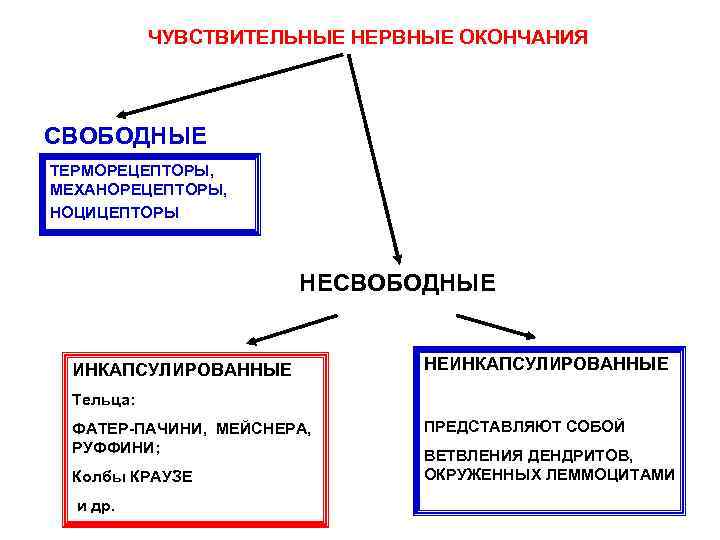 ЧУВСТВИТЕЛЬНЫЕ НЕРВНЫЕ ОКОНЧАНИЯ

СВОБОДНЫЕ

ТЕРМОРЕЦЕПТОРЫ, МЕХАНОРЕЦЕПТОРЫ, НОЦИЦЕПТОРЫ

НЕСВОБОДНЫЕ

ИНКАПСУЛИРОВАННЫЕ

Тельца:

ФАТЕР-ПАЧИНИ, МЕЙСНЕРА, РУФФИНИ;

Колбы КРАУЗЕ

и др.

НЕИНКАПСУЛИРОВАННЫЕ

ПРЕДСТАВЛЯЮТ СОБОЙ

ВЕТВЛЕНИЯ ДЕНДРИТОВ, ОКРУЖЕННЫХ ЛЕММОЦИТАМИ